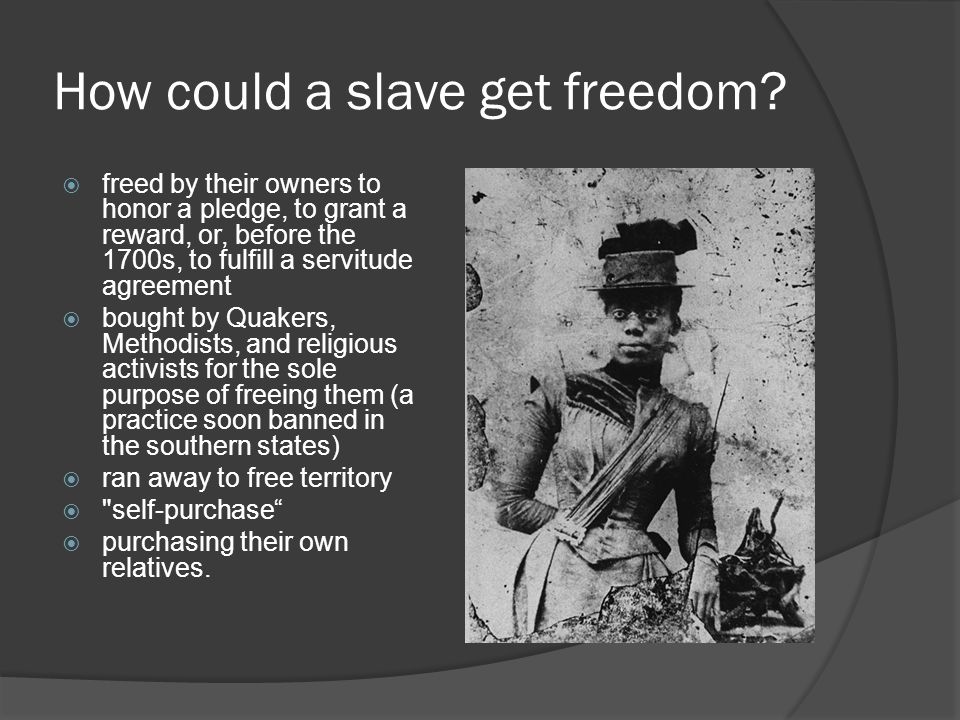 How could a slave get freedom?

freed by their owners to honor a pledge, to grant a reward, or, before the 1700s, to fulfill a servitude agreement

bought by Quakers, Methodists, and religious activists for the sole purpose of freeing them (a practice soon banned in the southern states)

ran away to free territory

"self-purchase“

purchasing their own relatives.